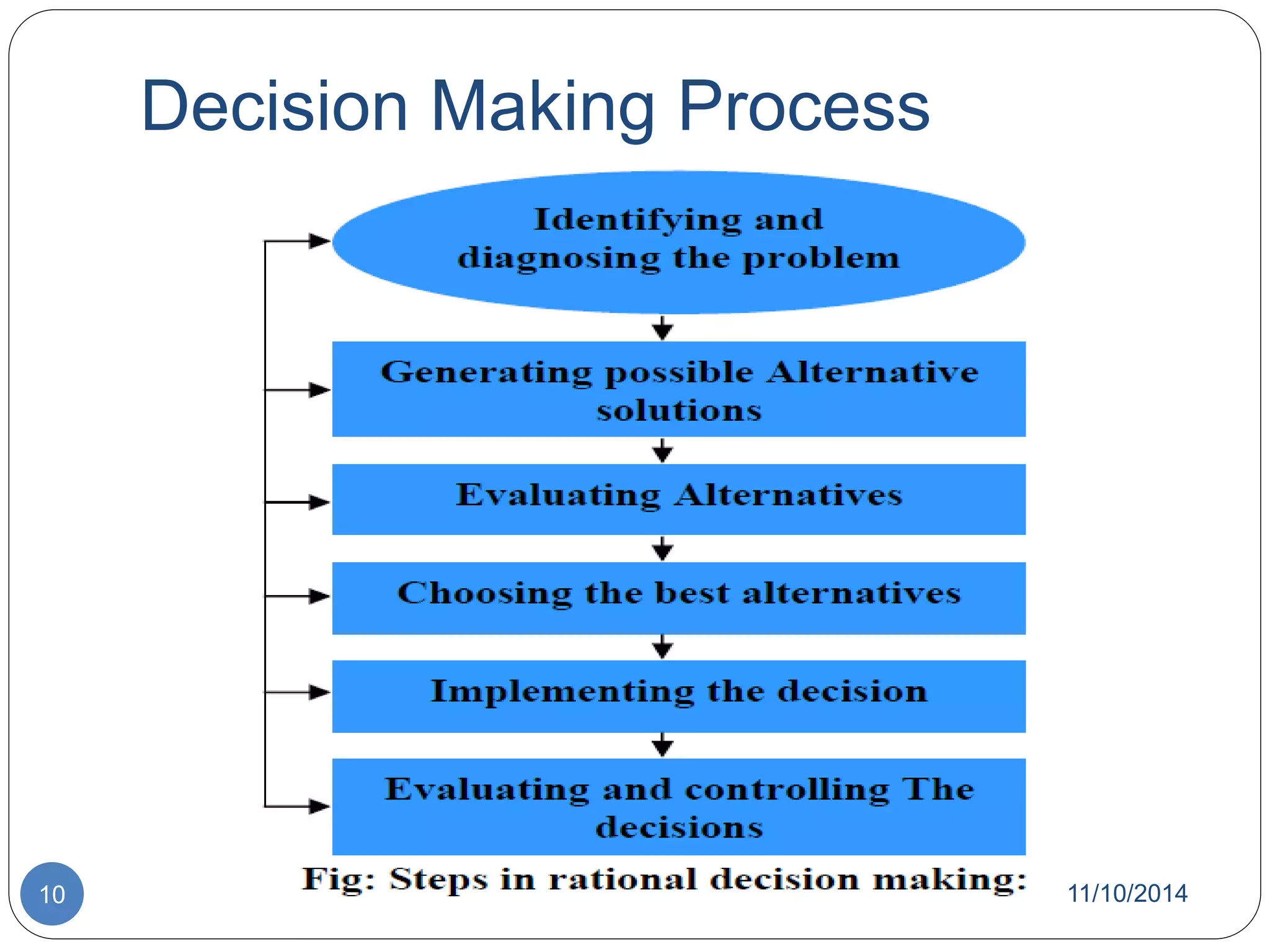 Decision Making Process

Identifying and diagnosing the problem

Generating possible Alternative solutions

Evaluating Alternatives

Choosing the best alternatives

Implementing the decision

Evaluating and controlling The decisions

Fig: Steps in rational decision making:

10

11/10/2014